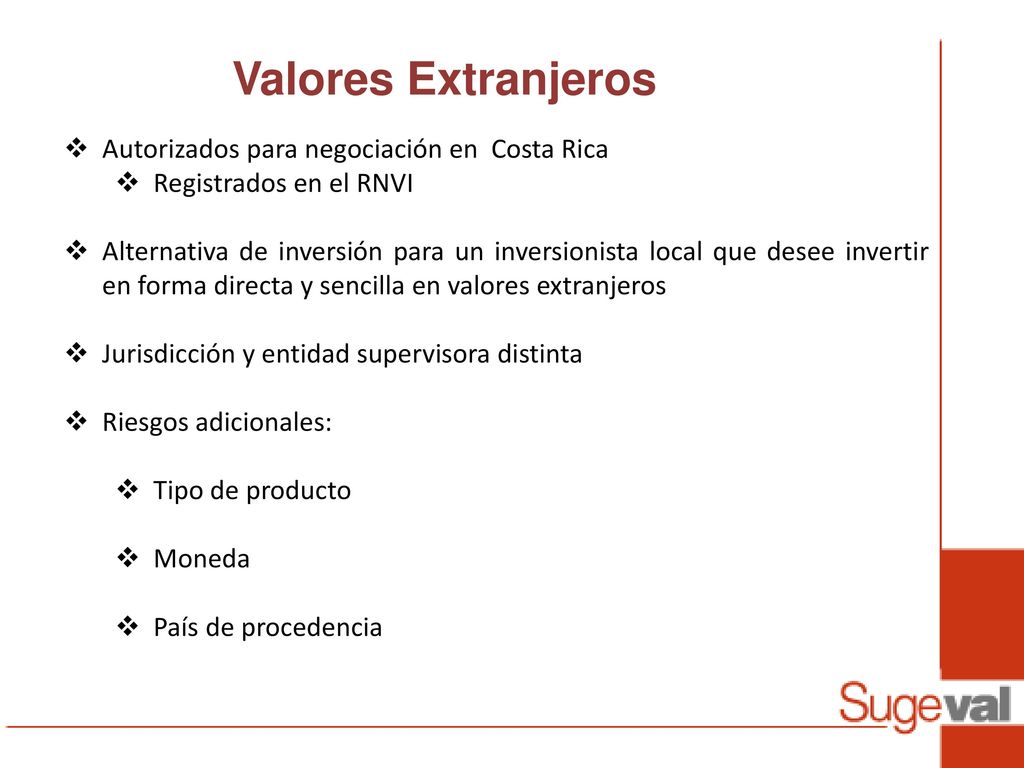 Valores Extranjeros

❖ Autorizados para negociación en Costa Rica
❖ Registrados en el RNVI

❖ Alternativa de inversión para un inversionista local que desee invertir en forma directa y sencilla en valores extranjeros

❖ Jurisdicción y entidad supervisora distinta

❖ Riesgos adicionales:

❖ Tipo de producto

❖ Moneda

❖ País de procedencia

Sugeval